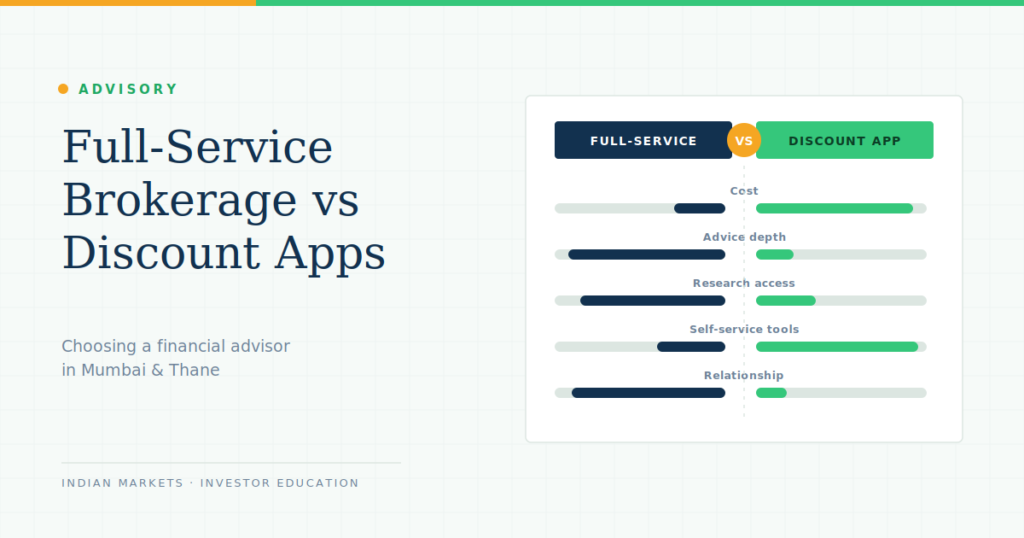 ADVISORY

Full-Service Brokerage vs Discount Apps

Choosing a financial advisor in Mumbai & Thane

INDIAN MARKETS · INVESTOR EDUCATION

FULL-SERVICE VS DISCOUNT APP

Cost

Advice depth

Research access

Self-service tools

Relationship